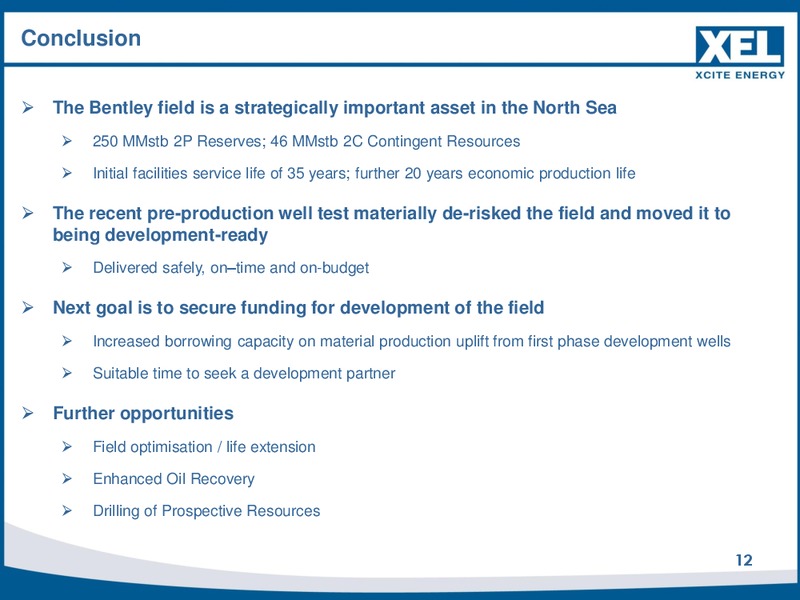 Conclusion

XEL
XCITE ENERGY

➢ The Bentley field is a strategically important asset in the North Sea

➢ 250 MMstb 2P Reserves; 46 MMstb 2C Contingent Resources

➢ Initial facilities service life of 35 years; further 20 years economic production life

➢ The recent pre-production well test materially de-risked the field and moved it to being development-ready

➢ Delivered safely, on–time and on-budget

➢ Next goal is to secure funding for development of the field

➢ Increased borrowing capacity on material production uplift from first phase development wells

➢ Suitable time to seek a development partner

➢ Further opportunities

➢ Field optimisation / life extension

➢ Enhanced Oil Recovery

➢ Drilling of Prospective Resources

12